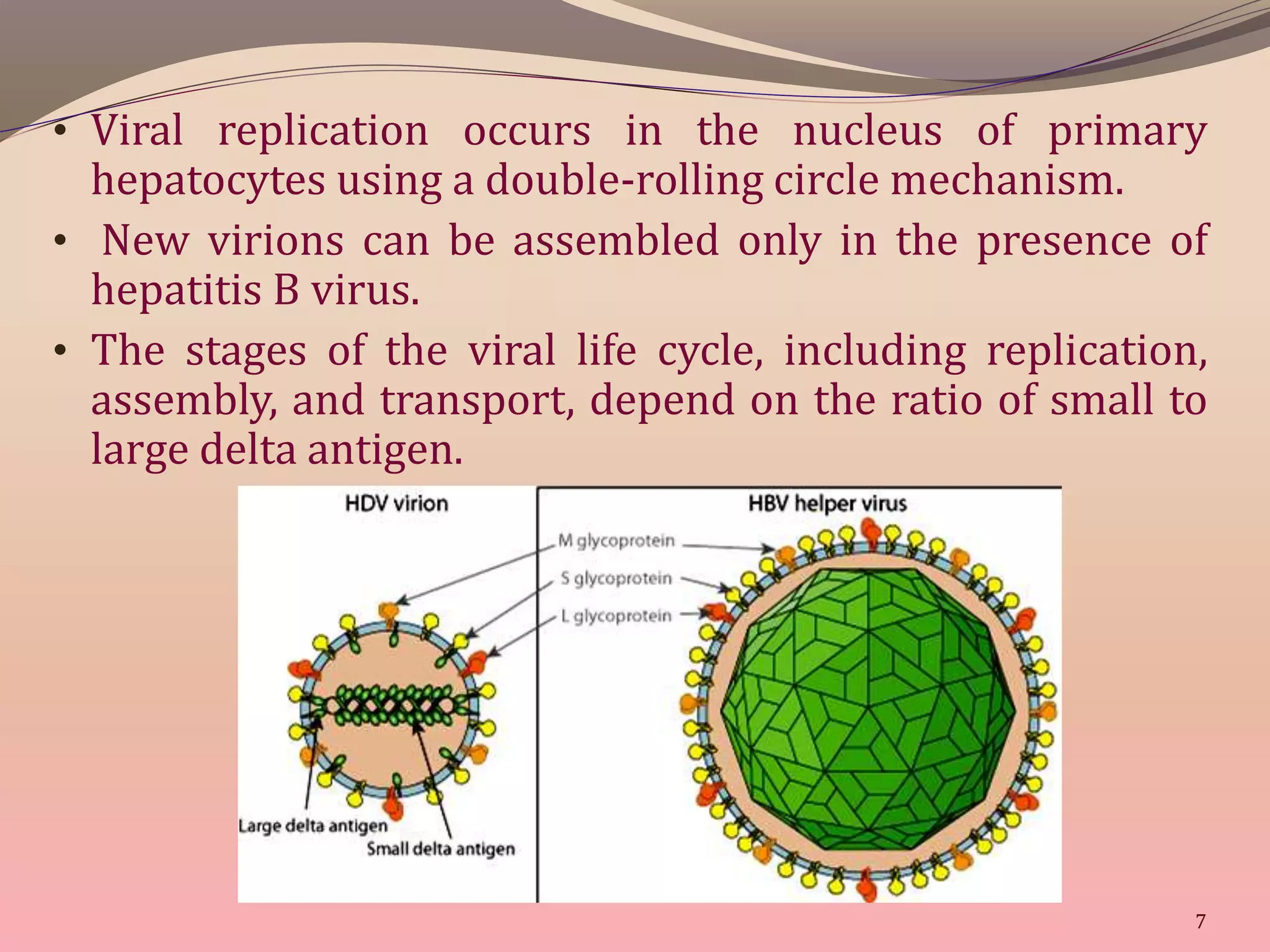 • Viral replication occurs in the nucleus of primary hepatocytes using a double-rolling circle mechanism.

• New virions can be assembled only in the presence of hepatitis B virus.

• The stages of the viral life cycle, including replication, assembly, and transport, depend on the ratio of small to large delta antigen.

HDV virion

HBV helper virus

M glycoprotein

S glycoprotein

L glycoprotein

Large delta antigen

Small delta antigen

7